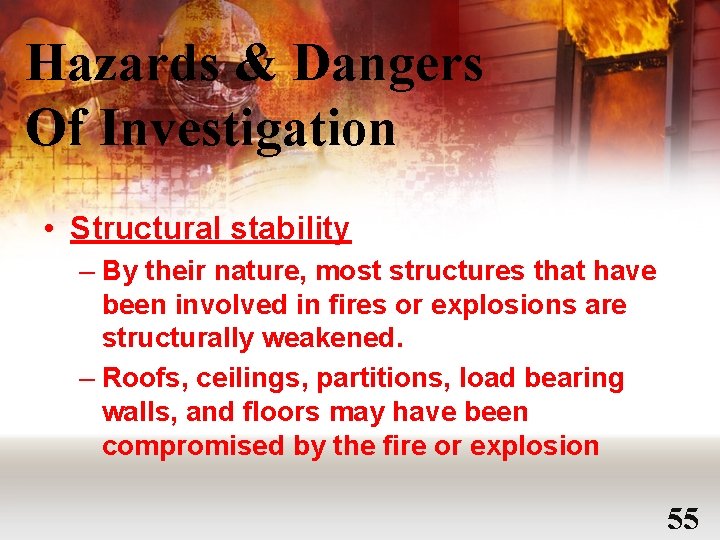 Hazards & Dangers Of Investigation

• Structural stability

– By their nature, most structures that have been involved in fires or explosions are structurally weakened.

– Roofs, ceilings, partitions, load bearing walls, and floors may have been compromised by the fire or explosion

55